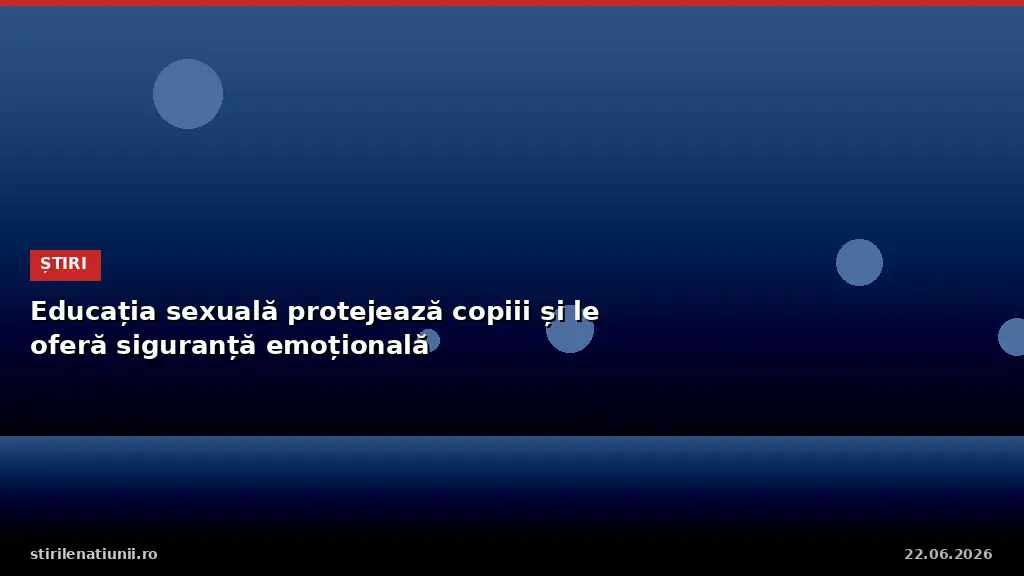 ȘTIRI

Educația sexuală protejează copiii și le oferă siguranță emoțională

stirilenatiunii.ro

22.06.2026